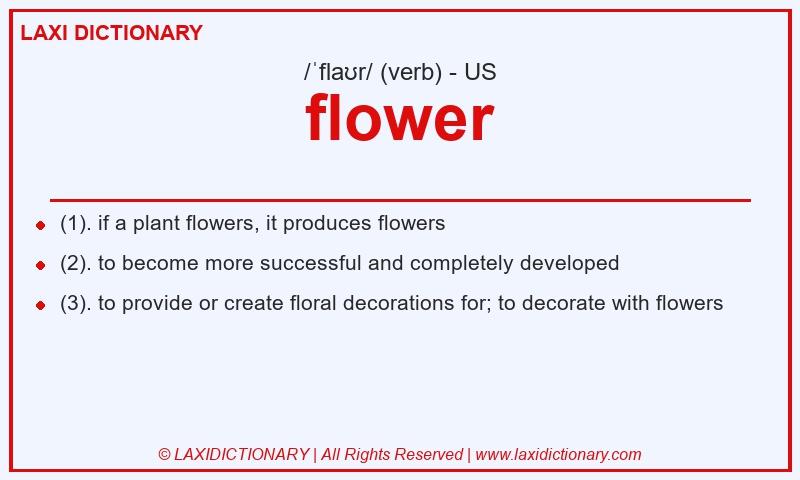 LAXI DICTIONARY

/ˈflaʊr/ (verb) - US

flower

- (1). if a plant flowers, it produces flowers
- (2). to become more successful and completely developed
- (3). to provide or create floral decorations for; to decorate with flowers

© LAXIDICTIONARY | All Rights Reserved | www.laxidictionary.com